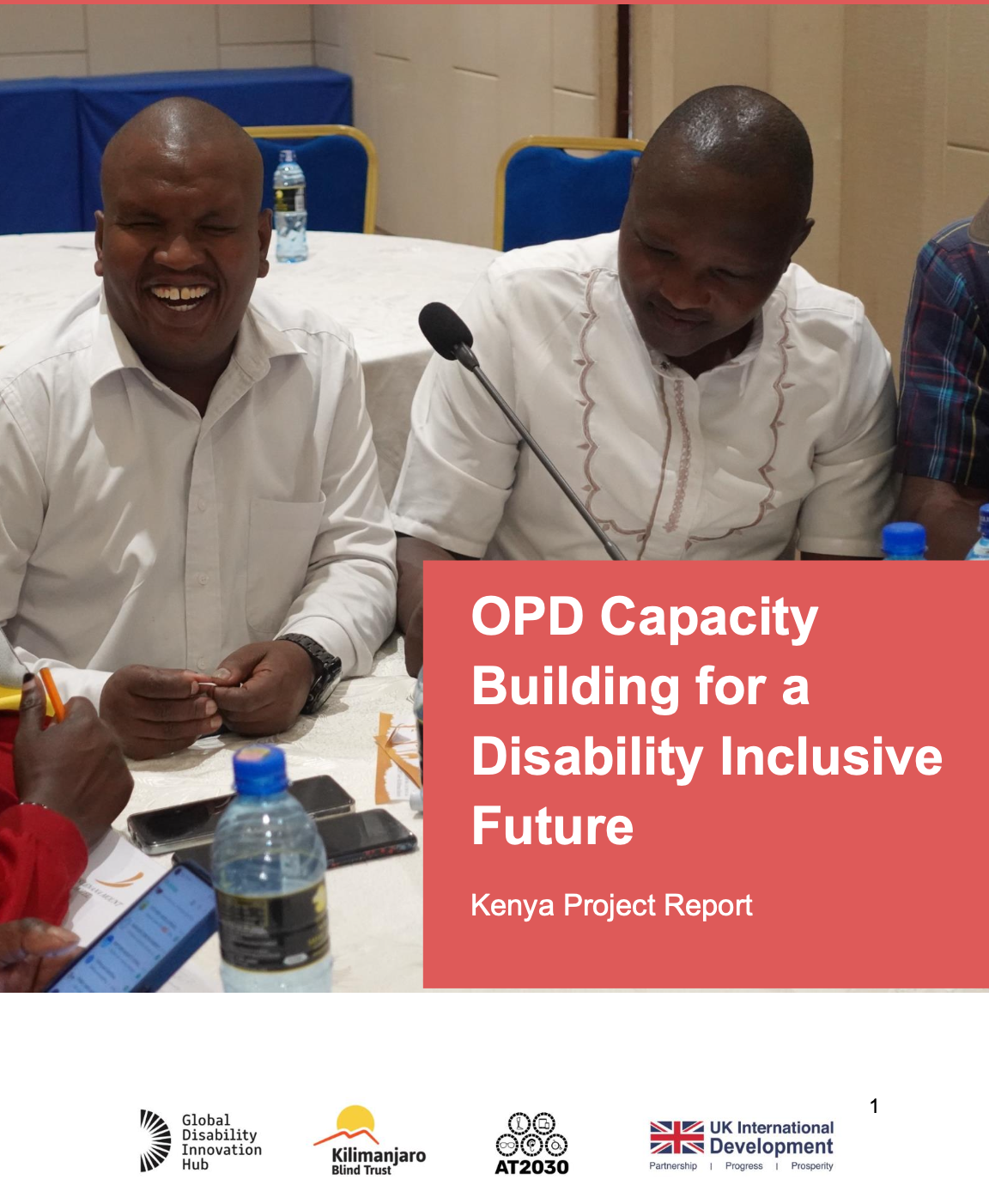 OPD Capacity Building for a Disability Inclusive Future

Kenya Project Report

1

Global Disability Innovation Hub

Kilimanjaro Blind Trust

AT2030

UK International Development
Partnership | Progress | Prosperity